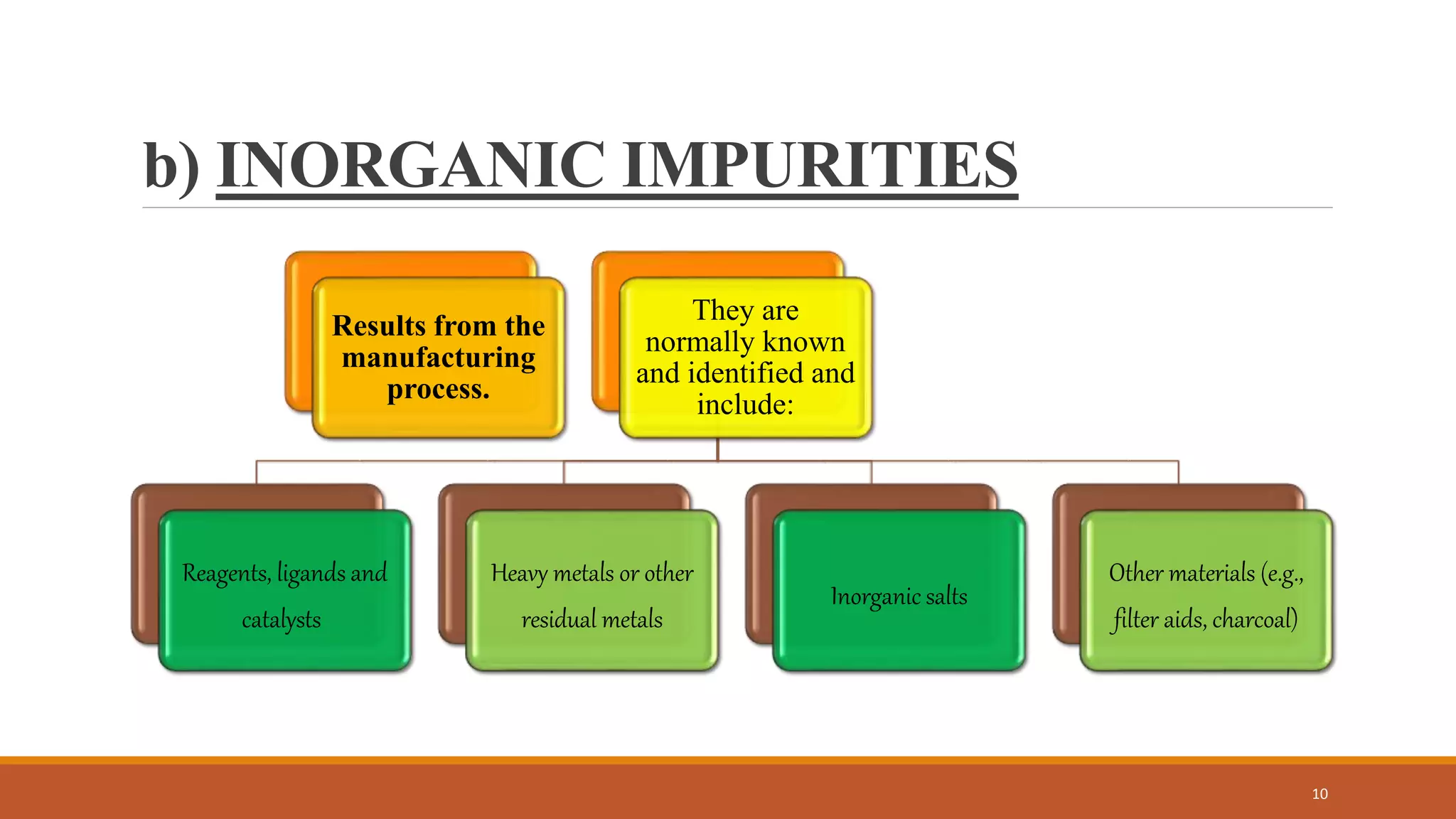 b) INORGANIC IMPURITIES

Results from the manufacturing process.

They are normally known and identified and include:

Reagents, ligands and catalysts

Heavy metals or other residual metals

Inorganic salts

Other materials (e.g., filter aids, charcoal)

10